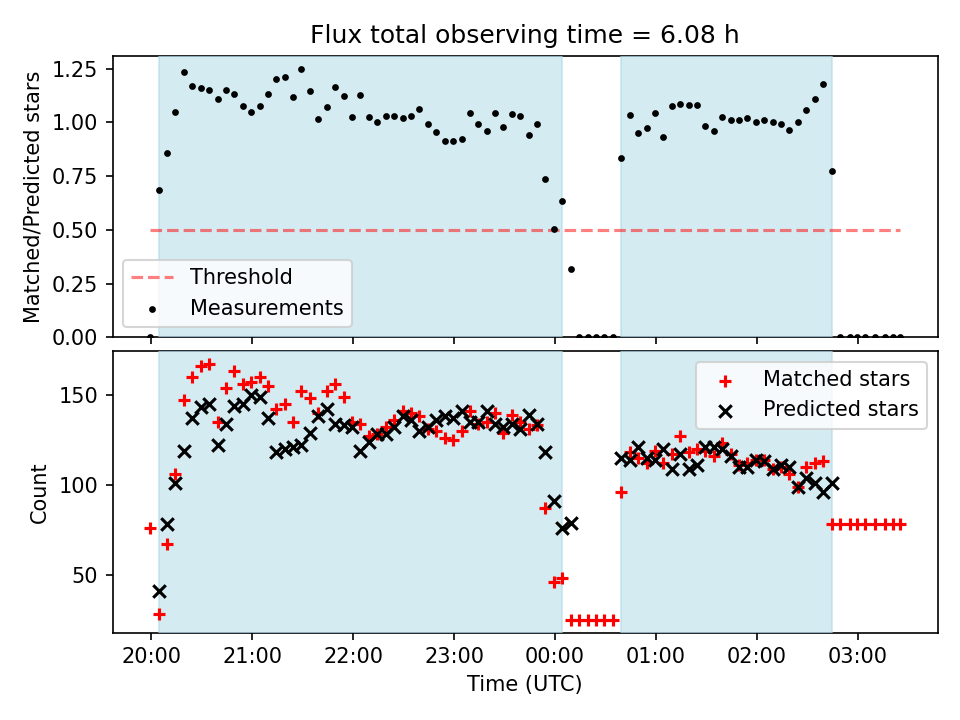 Flux total observing time = 6.08 h

Matched/Predicted stars

1.25
1.00
0.75
0.50
0.25
0.00

Threshold
Measurements

Count

150
100
50

Matched stars
Predicted stars

20:00
21:00
22:00
23:00
00:00
01:00
02:00
03:00

Time (UTC)